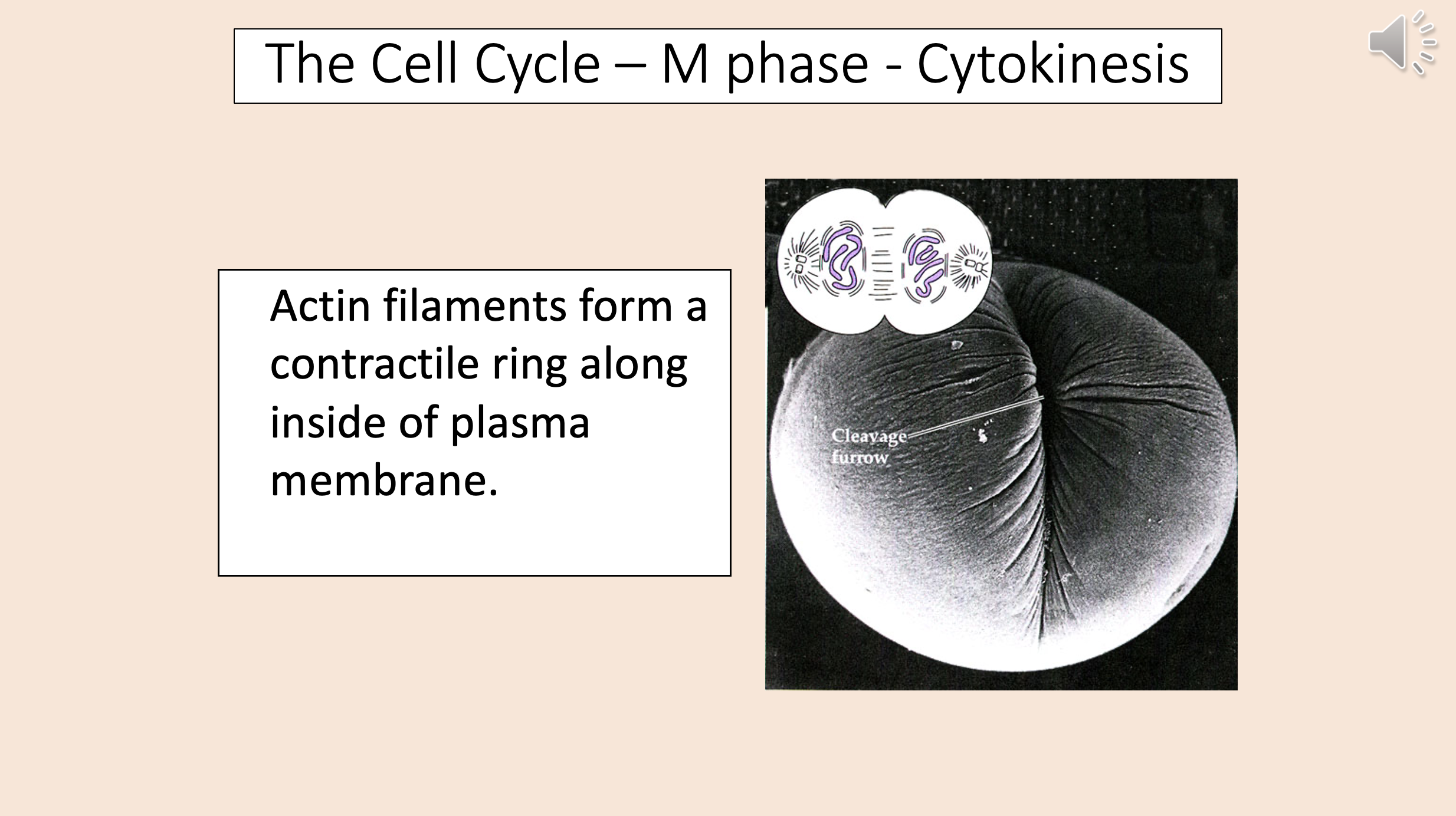 The Cell Cycle – M phase - Cytokinesis

Actin filaments form a contractile ring along inside of plasma membrane.

Cleavage furrow